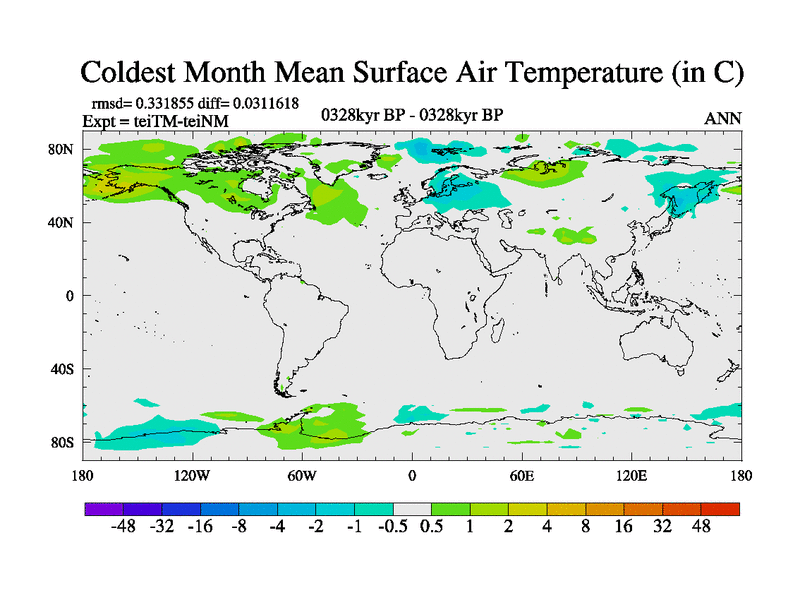 Coldest Month Mean Surface Air Temperature (in C)

rmsd= 0.331855 diff= 0.0311618
Expt = teiTM-teiNM

0328kyr BP - 0328kyr BP

ANN

80N
40N
0
40S
80S

180 120W 60W 0 60E 120E 180

-48 -32 -16 -8 -4 -2 -1 -0.5 0.5 1 2 4 8 16 32 48